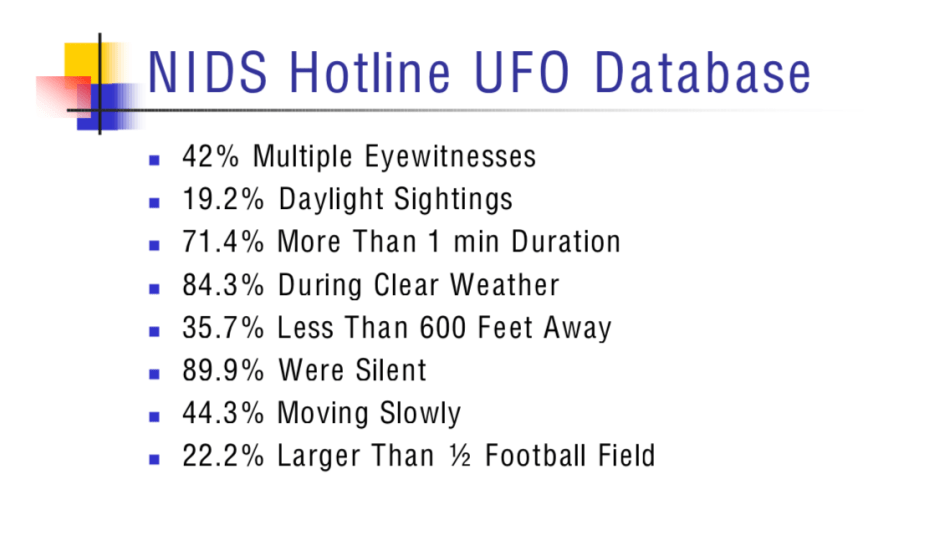 NIDS Hotline UFO Database

- 42% Multiple Eyewitnesses
- 19.2% Daylight Sightings
- 71.4% More Than 1 min Duration
- 84.3% During Clear Weather
- 35.7% Less Than 600 Feet Away
- 89.9% Were Silent
- 44.3% Moving Slowly
- 22.2% Larger Than ½ Football Field